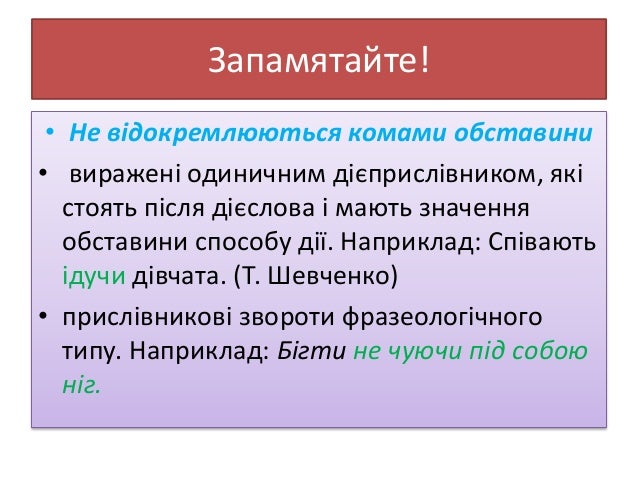 Запамятайте!

• Не відокремлюються комами обставини

• виражені одиничним дієприслівником, які стоять після дієслова і мають значення обставини способу дії. Наприклад: Співають ідучи дівчата. (Т. Шевченко)

• прислівникові звороти фразеологічного типу. Наприклад: Бігти не чуючи під собою ніг.